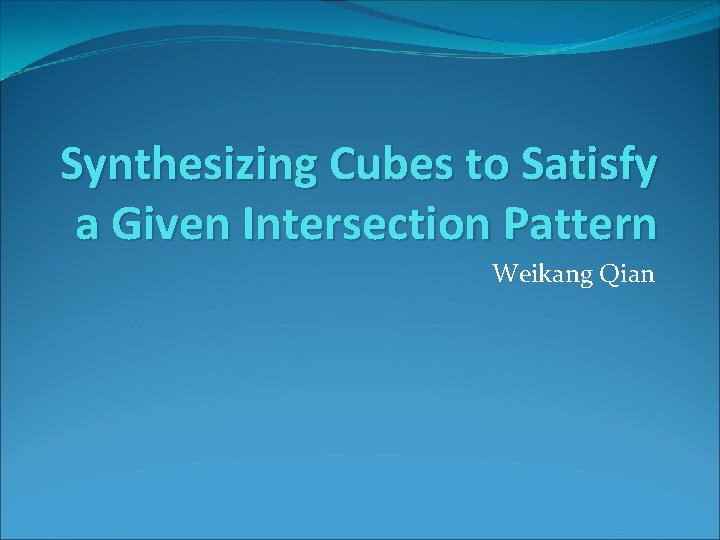 Synthesizing Cubes to Satisfy a Given Intersection Pattern

Weikang Qian